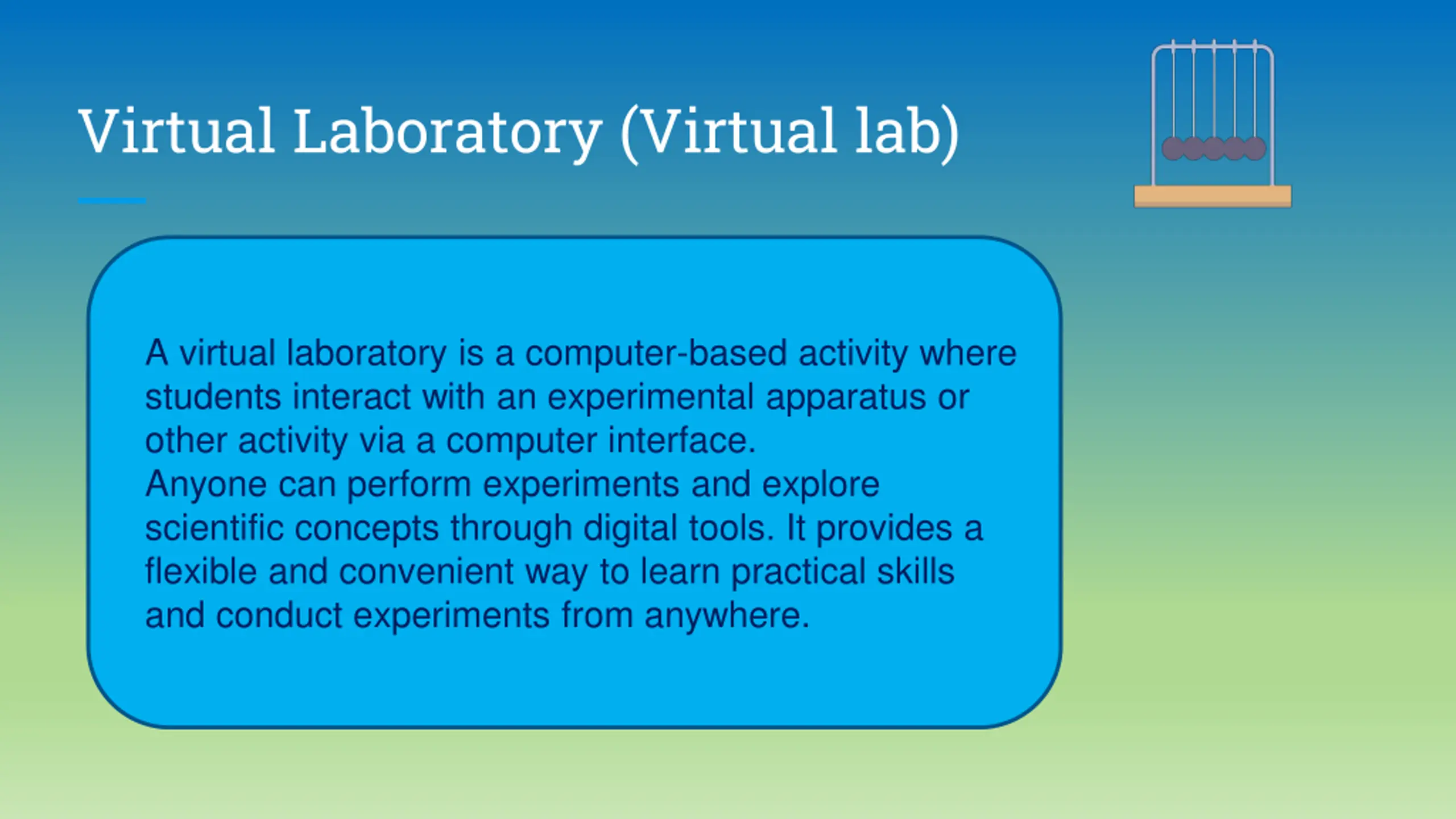 Virtual Laboratory (Virtual lab)

A virtual laboratory is a computer-based activity where students interact with an experimental apparatus or other activity via a computer interface.
Anyone can perform experiments and explore scientific concepts through digital tools. It provides a flexible and convenient way to learn practical skills and conduct experiments from anywhere.